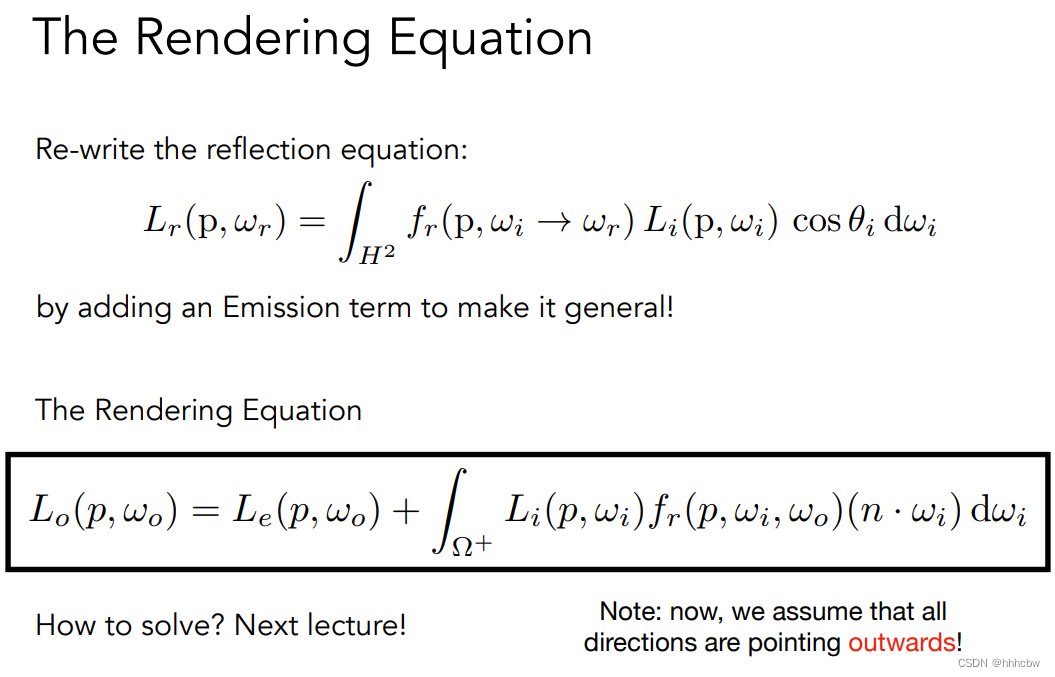 The Rendering Equation

Re-write the reflection equation:

$L_r(\mathrm{p}, \omega_r) = \int_{H^2} f_r(\mathrm{p}, \omega_i \to \omega_r)\, L_i(\mathrm{p}, \omega_i)\, \cos\theta_i\, \mathrm{d}\omega_i$

by adding an Emission term to make it general!

The Rendering Equation

$L_o(p, \omega_o) = L_e(p, \omega_o) + \int_{\Omega^+} L_i(p, \omega_i) f_r(p, \omega_i, \omega_o)(n \cdot \omega_i)\, \mathrm{d}\omega_i$

How to solve? Next lecture!

Note: now, we assume that all directions are pointing outwards!

CSDN @hhhcbw